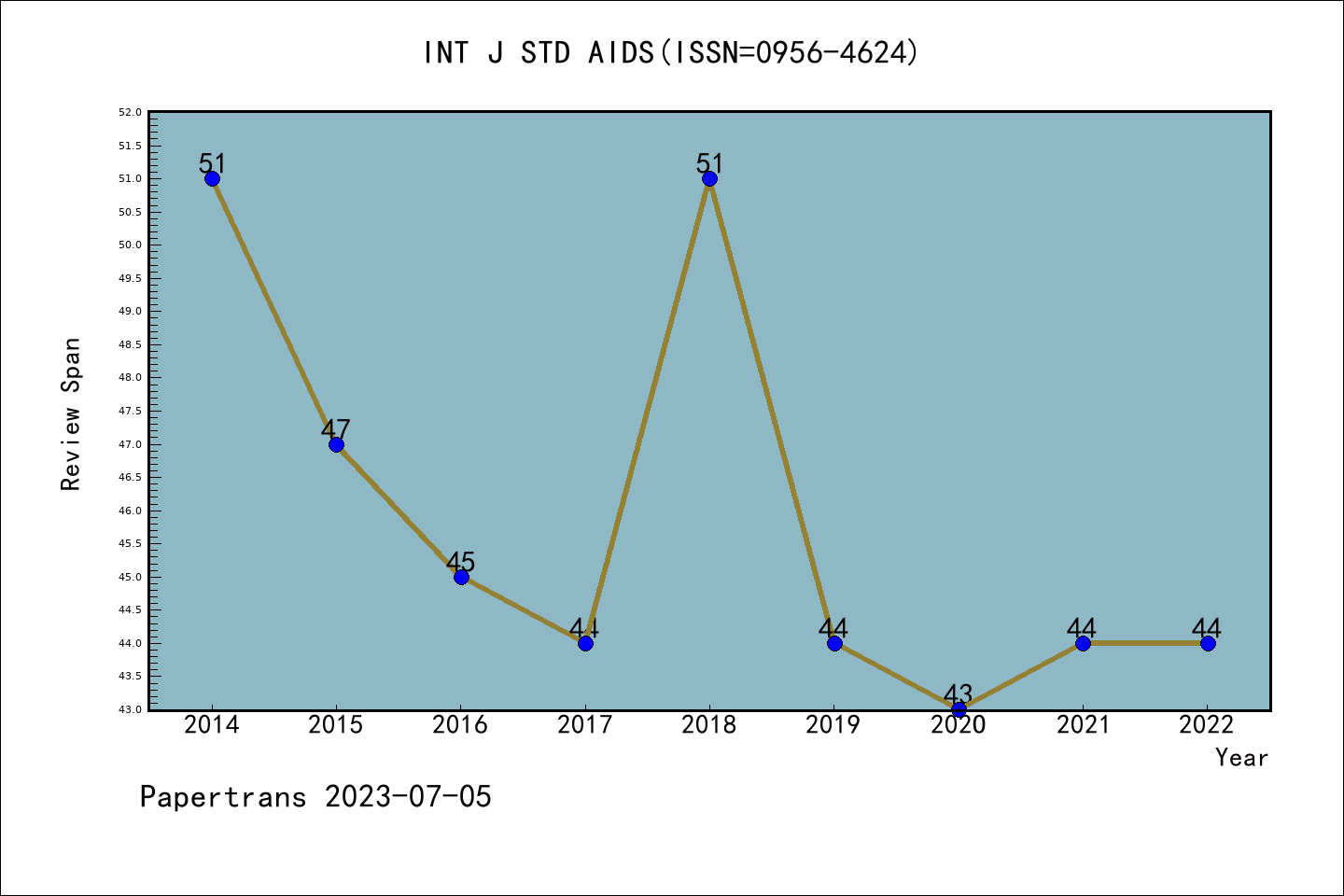 INT J STD AIDS(ISSN=0956-4624)

Review Span

52.0
51.5
51.0
50.5
50.0
49.5
49.0
48.5
48.0
47.5
47.0
46.5
46.0
45.5
45.0
44.5
44.0
43.5
43.0

51
47
45
44
51
44
43
44
44

2014
2015
2016
2017
2018
2019
2020
2021
2022

Year

Papertrans 2023-07-05